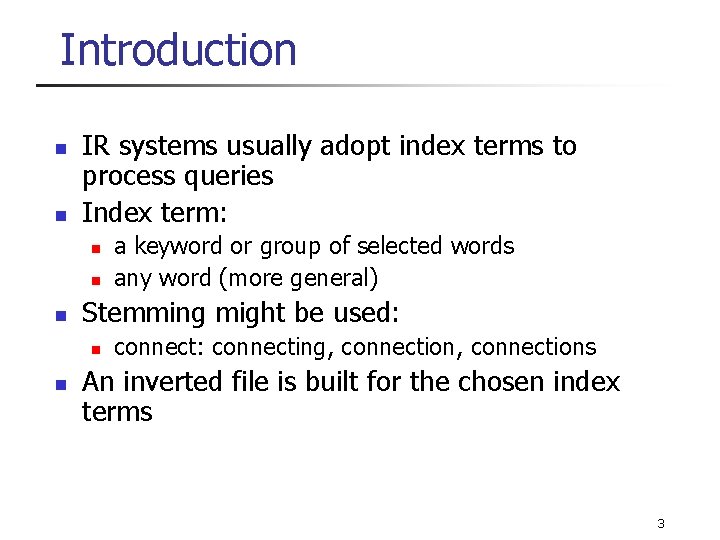 Introduction

- IR systems usually adopt index terms to process queries
- Index term:
  - a keyword or group of selected words
  - any word (more general)
- Stemming might be used:
  - connect: connecting, connection, connections
- An inverted file is built for the chosen index terms

3